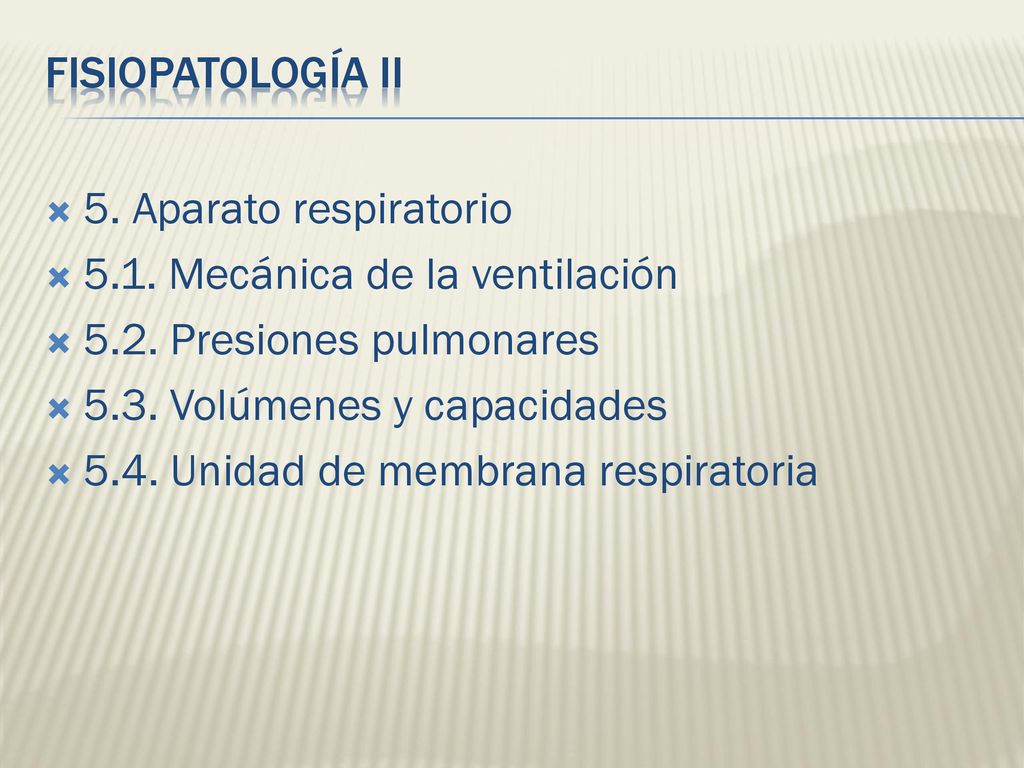 FISIOPATOLOGÍA II

5. Aparato respiratorio
5.1. Mecánica de la ventilación
5.2. Presiones pulmonares
5.3. Volúmenes y capacidades
5.4. Unidad de membrana respiratoria